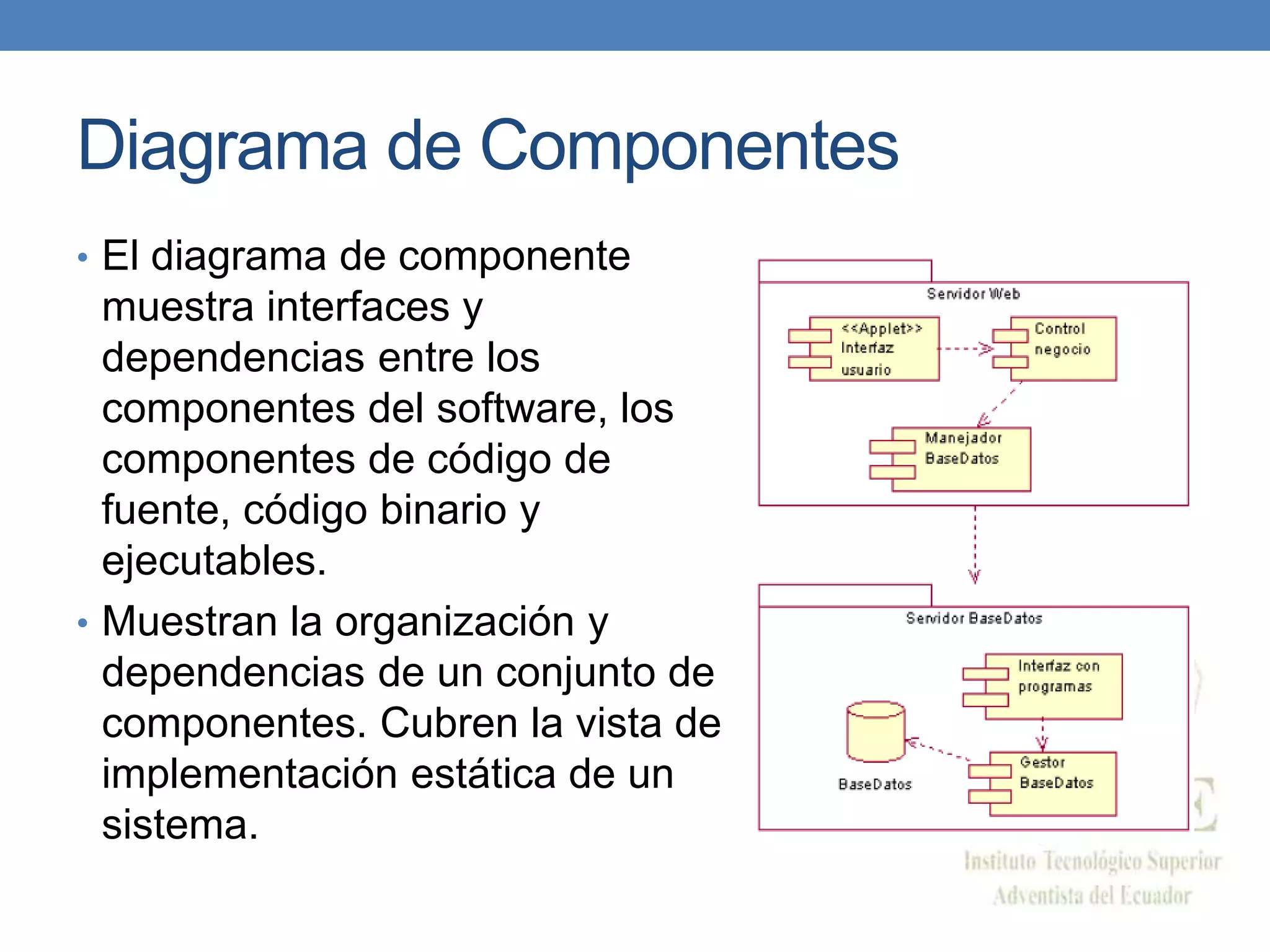 Diagrama de Componentes

• El diagrama de componente muestra interfaces y dependencias entre los componentes del software, los componentes de código de fuente, código binario y ejecutables.

• Muestran la organización y dependencias de un conjunto de componentes. Cubren la vista de implementación estática de un sistema.

Servidor Web

<<Applet>> Interfaz usuario

Control negocio

Manejador BaseDatos

Servidor BaseDatos

Interfaz con programas

BaseDatos

Gestor BaseDatos

Instituto Tecnológico Superior Adventista del Ecuador